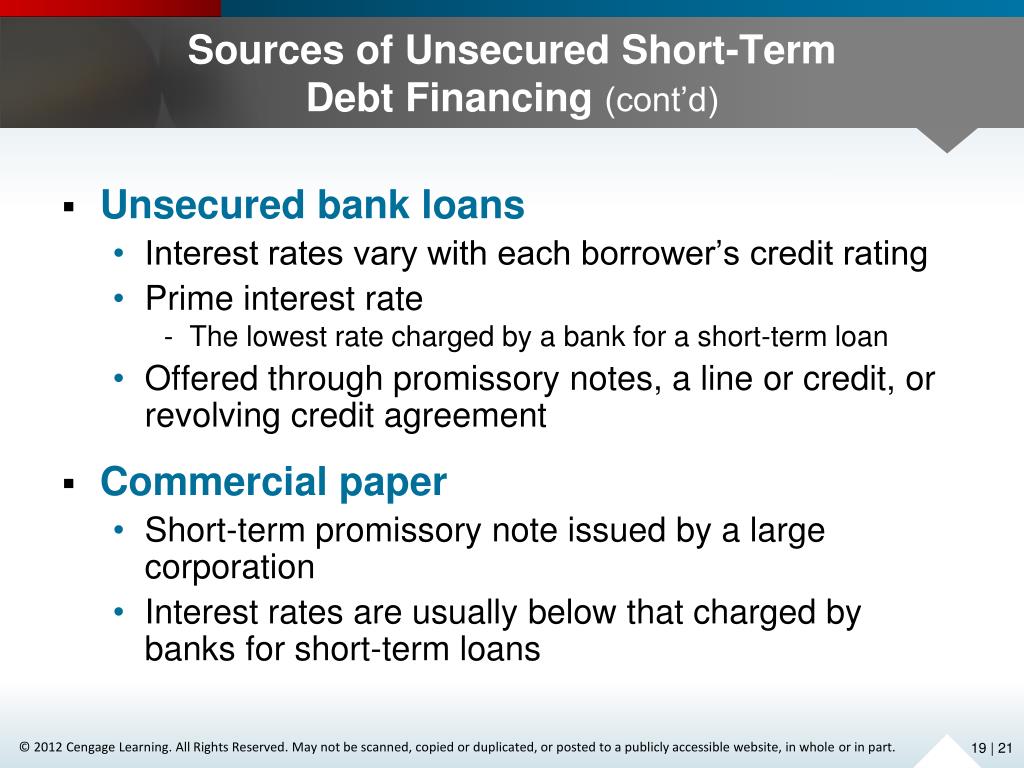 Sources of Unsecured Short-Term Debt Financing (cont'd)

▪ Unsecured bank loans
• Interest rates vary with each borrower's credit rating
• Prime interest rate
- The lowest rate charged by a bank for a short-term loan
• Offered through promissory notes, a line or credit, or revolving credit agreement

▪ Commercial paper
• Short-term promissory note issued by a large corporation
• Interest rates are usually below that charged by banks for short-term loans

© 2012 Cengage Learning. All Rights Reserved. May not be scanned, copied or duplicated, or posted to a publicly accessible website, in whole or in part.

19 | 21